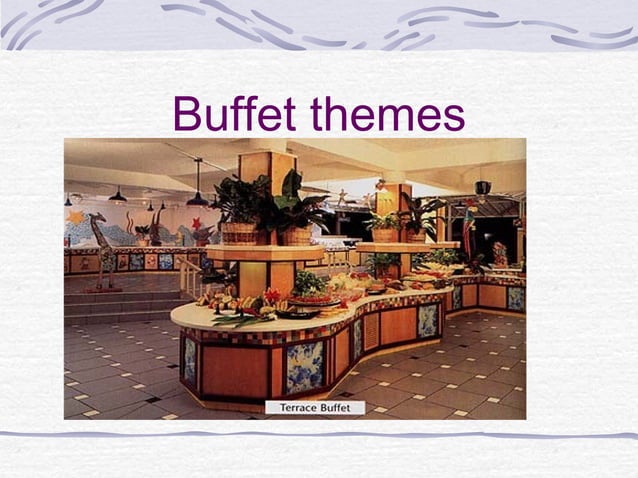 Buffet themes

Terrace Buffet